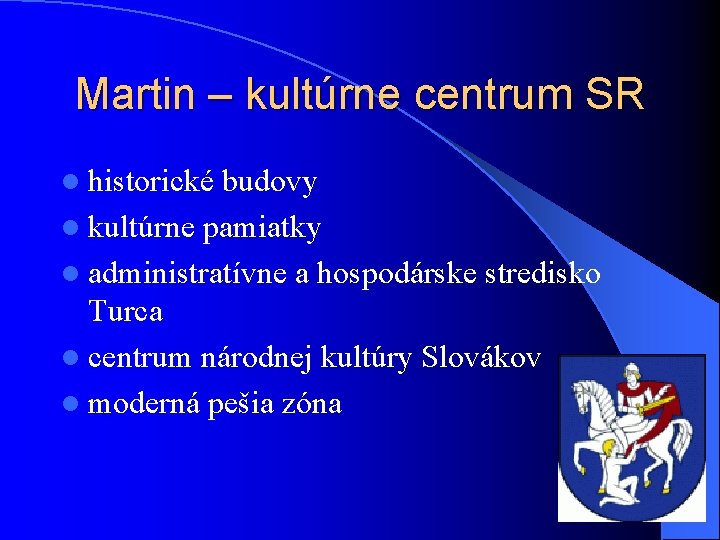 Martin – kultúrne centrum SR

- historické budovy
- kultúrne pamiatky
- administratívne a hospodárske stredisko Turca
- centrum národnej kultúry Slovákov
- moderná pešia zóna